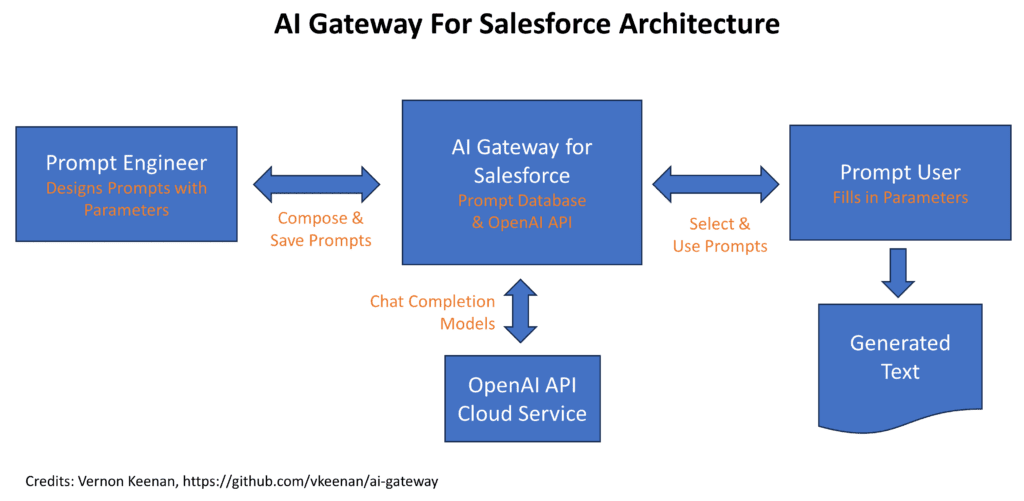 AI Gateway For Salesforce Architecture

Prompt Engineer
Designs Prompts with Parameters

Compose & Save Prompts

AI Gateway for Salesforce
Prompt Database & OpenAI API

Select & Use Prompts

Prompt User
Fills in Parameters

Chat Completion Models

OpenAI API Cloud Service

Generated Text

Credits: Vernon Keenan, https://github.com/vkeenan/ai-gateway